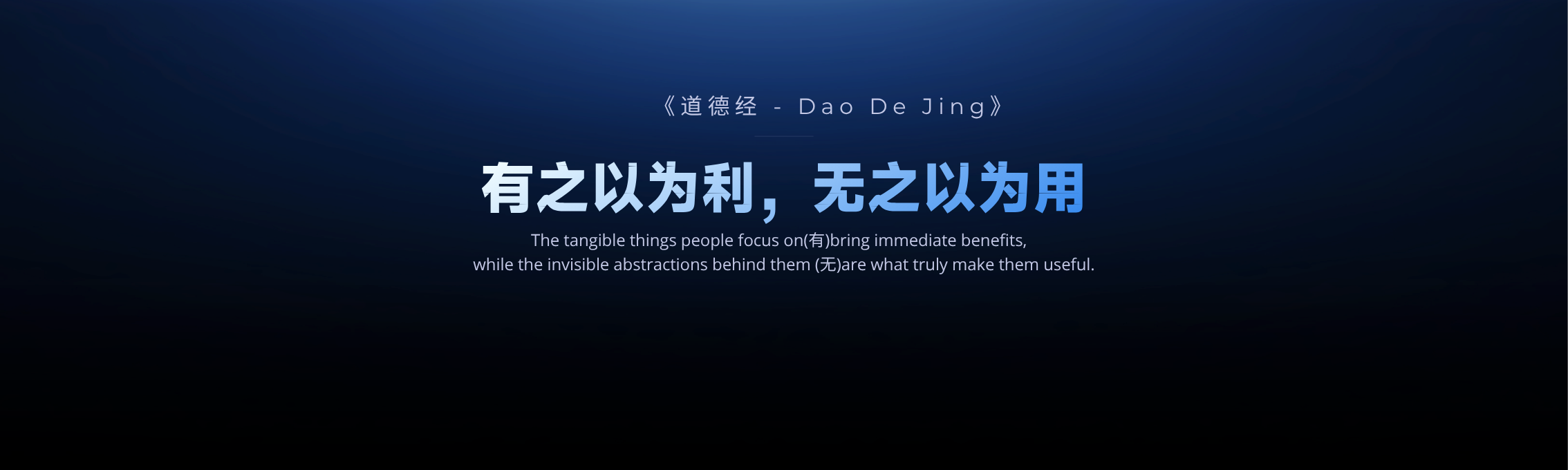 《道德经 - Dao De Jing》

有之以为利，无之以为用

The tangible things people focus on(有)bring immediate benefits,
while the invisible abstractions behind them (无)are what truly make them useful.